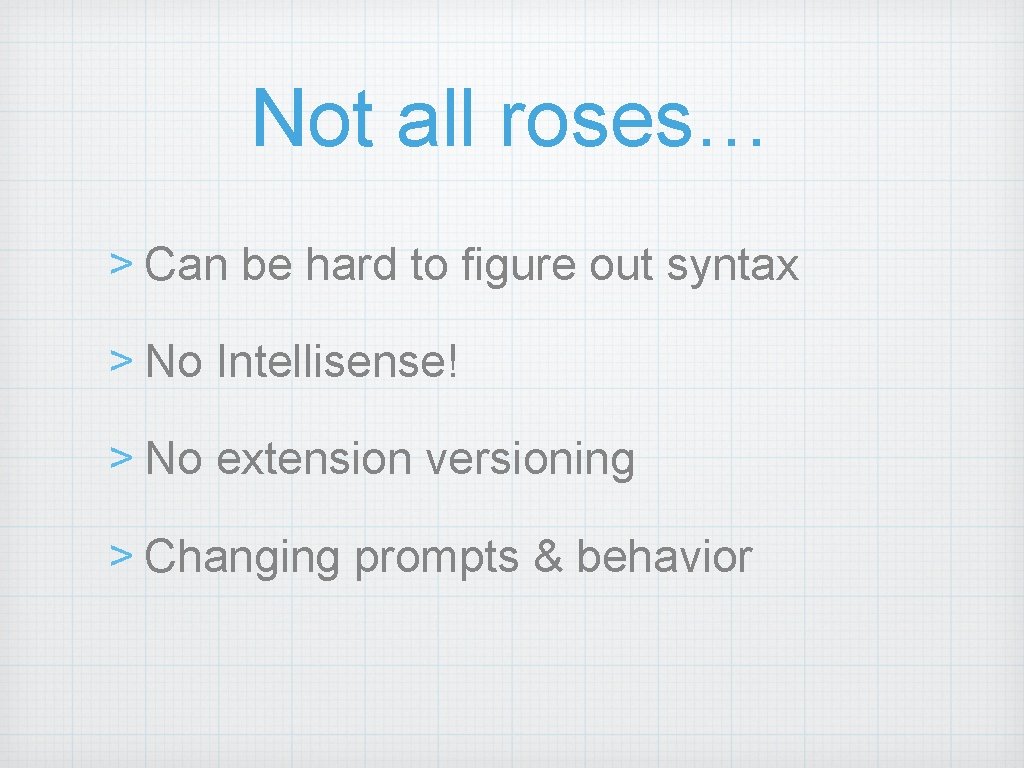 Not all roses…

> Can be hard to figure out syntax

> No Intellisense!

> No extension versioning

> Changing prompts & behavior